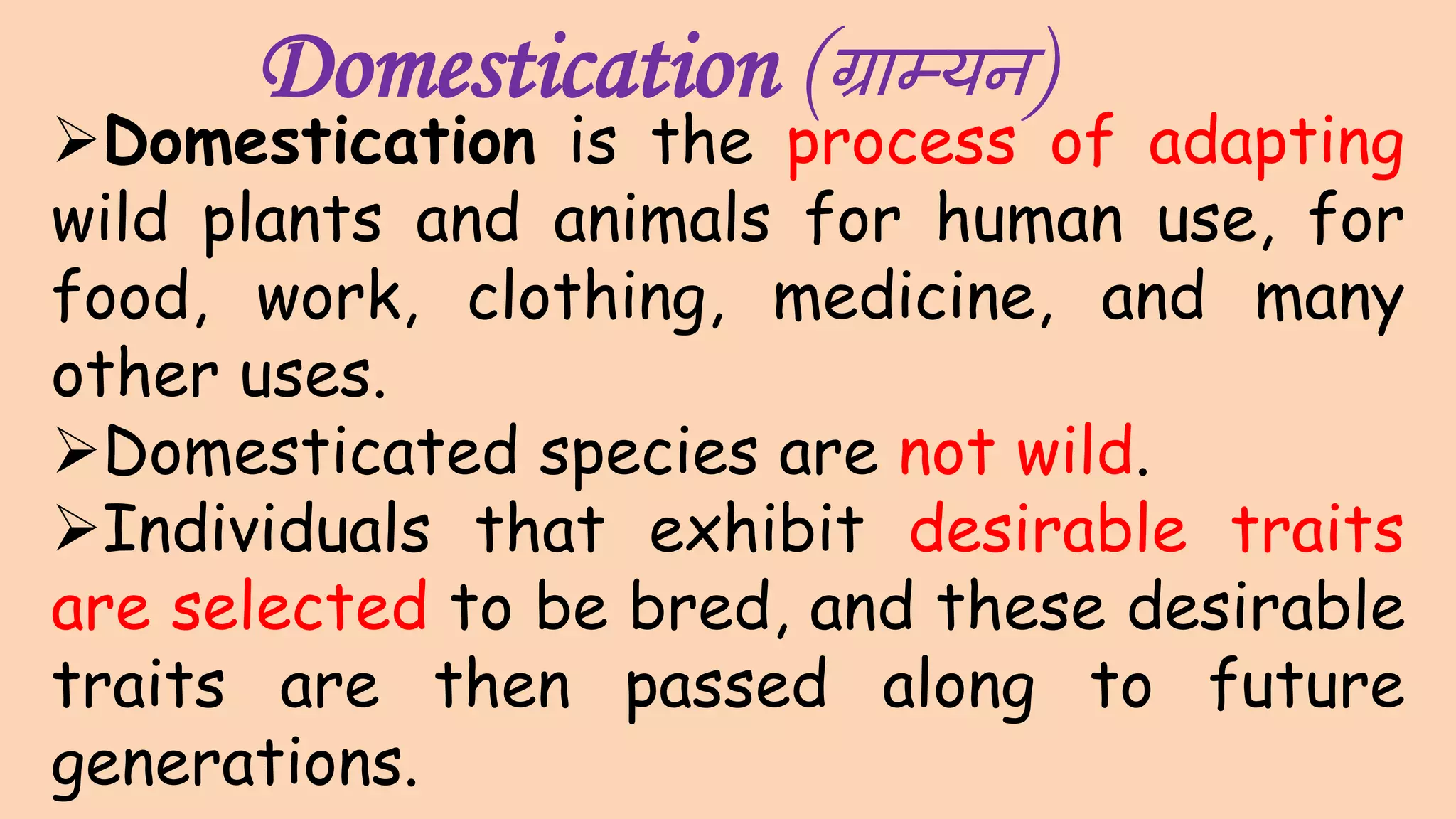 Domestication (ग्राम्यन)

➢Domestication is the process of adapting wild plants and animals for human use, for food, work, clothing, medicine, and many other uses.

➢Domesticated species are not wild.

➢Individuals that exhibit desirable traits are selected to be bred, and these desirable traits are then passed along to future generations.